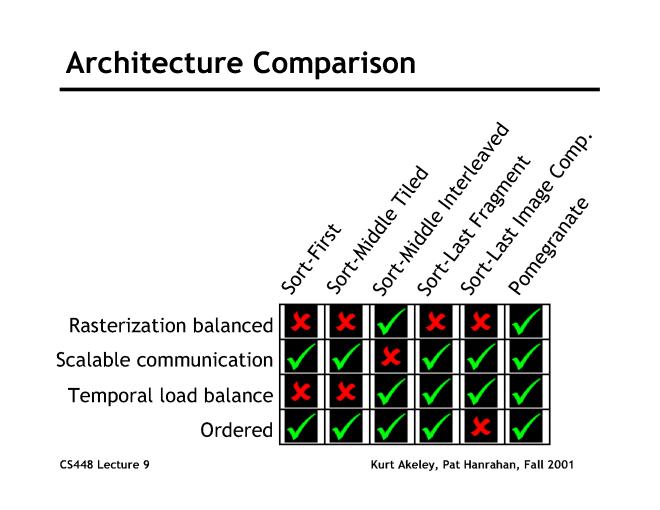 Architecture Comparison

| | Sort-First | Sort-Middle Tiled | Sort-Middle Interleaved | Sort-Last Fragment | Sort-Last Image Comp. | Pomegranate |
|---|---|---|---|---|---|---|
| Rasterization balanced | ✗ | ✗ | ✓ | ✗ | ✗ | ✓ |
| Scalable communication | ✓ | ✓ | ✗ | ✓ | ✓ | ✓ |
| Temporal load balance | ✗ | ✗ | ✓ | ✓ | ✓ | ✓ |
| Ordered | ✓ | ✓ | ✓ | ✓ | ✗ | ✓ |

CS448 Lecture 9

Kurt Akeley, Pat Hanrahan, Fall 2001